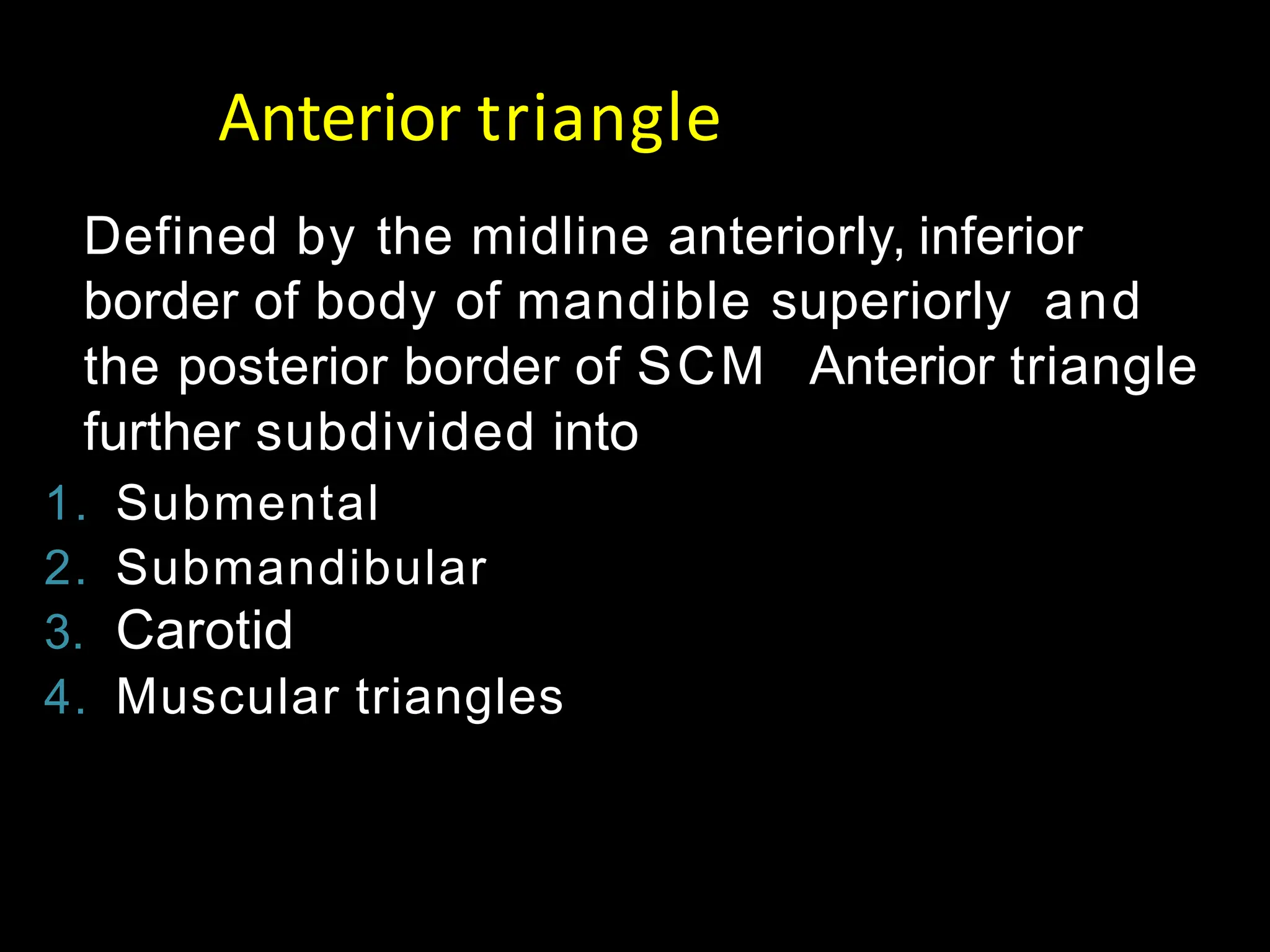 Anterior triangle

Defined by the midline anteriorly, inferior border of body of mandible superiorly and the posterior border of SCM Anterior triangle further subdivided into

1. Submental
2. Submandibular
3. Carotid
4. Muscular triangles